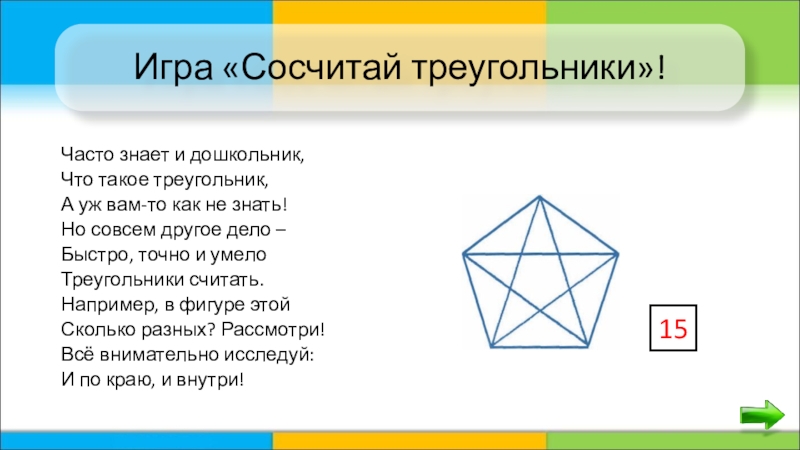 Игра «Сосчитай треугольники»!

Часто знает и дошкольник,
Что такое треугольник,
А уж вам-то как не знать!
Но совсем другое дело –
Быстро, точно и умело
Треугольники считать.
Например, в фигуре этой
Сколько разных? Рассмотри!
Всё внимательно исследуй:
И по краю, и внутри!

15